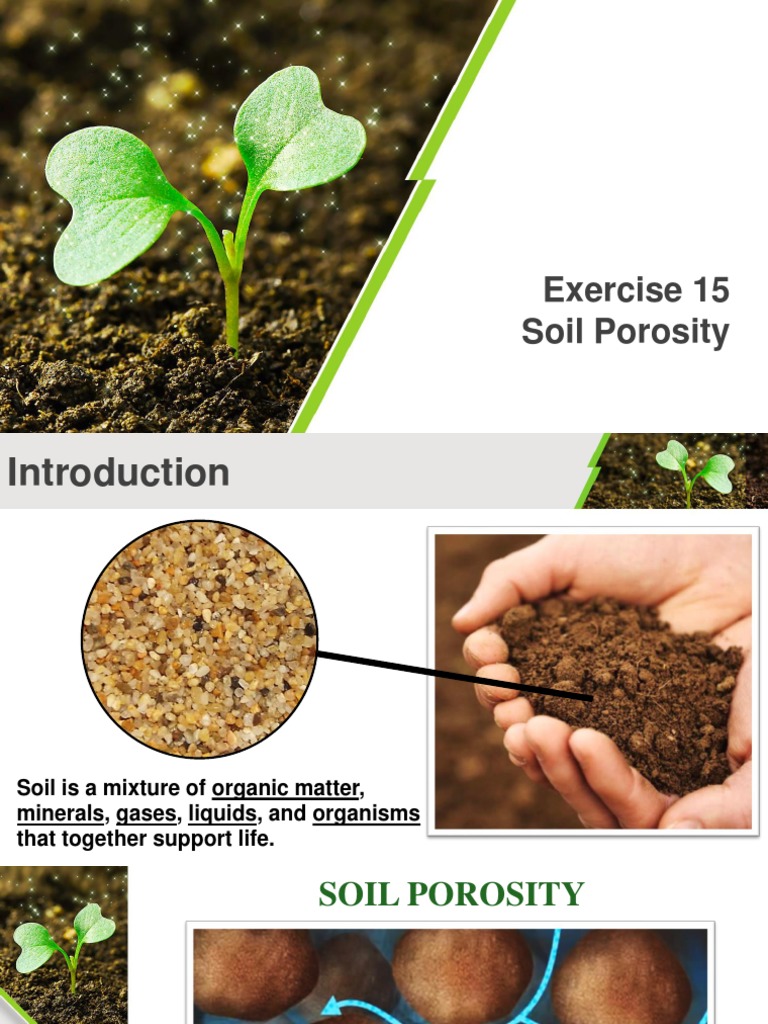 Exercise 15
Soil Porosity

Introduction

Soil is a mixture of organic matter, minerals, gases, liquids, and organisms that together support life.

SOIL POROSITY